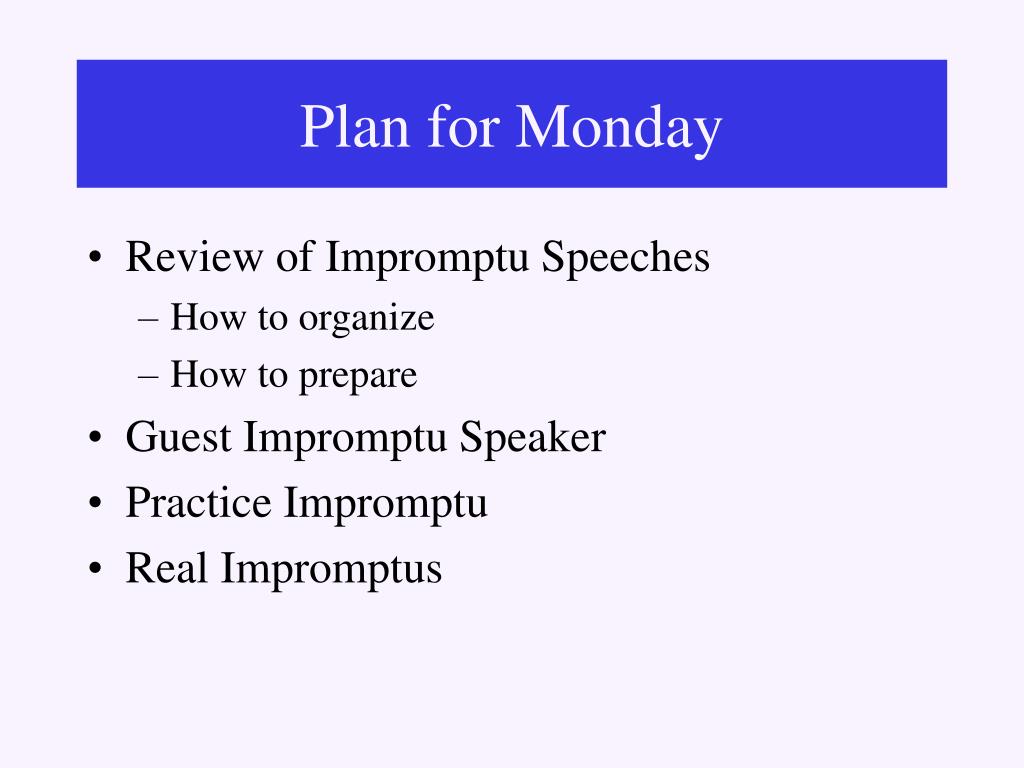 Plan for Monday

• Review of Impromptu Speeches
– How to organize
– How to prepare
• Guest Impromptu Speaker
• Practice Impromptu
• Real Impromptus